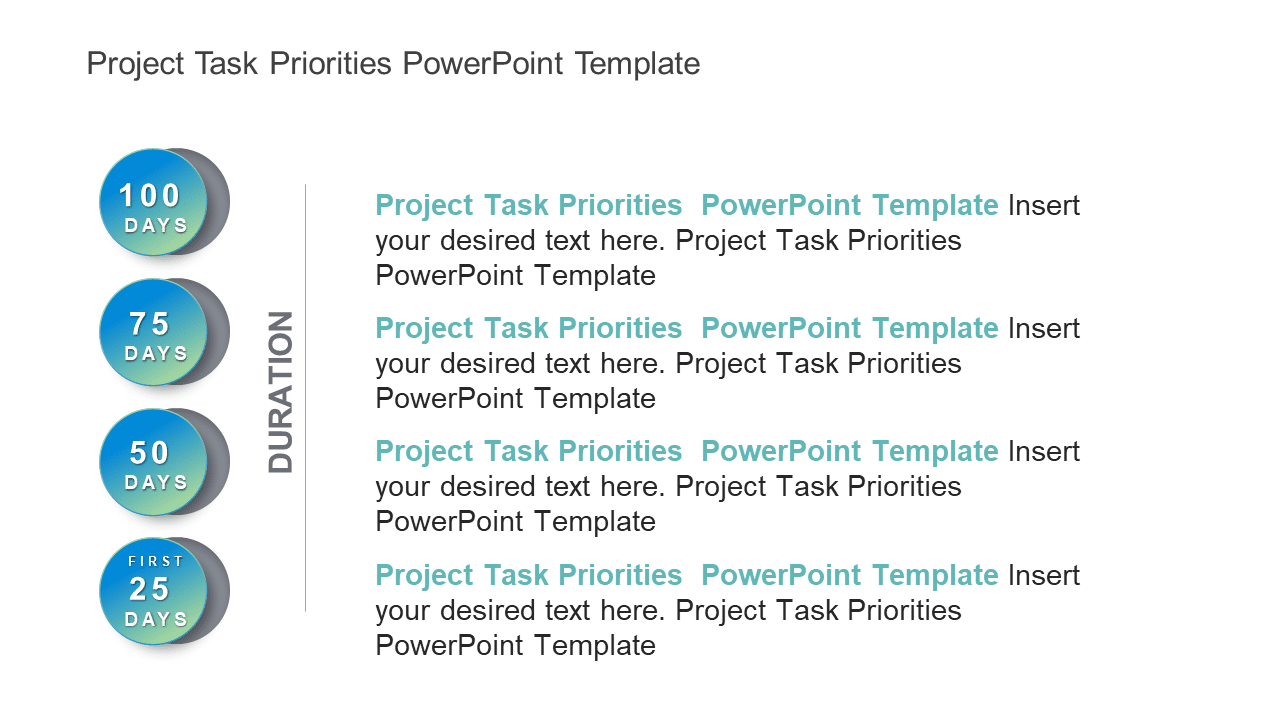 Project Task Priorities PowerPoint Template

100 DAYS

75 DAYS

50 DAYS

FIRST 25 DAYS

DURATION

Project Task Priorities PowerPoint Template Insert your desired text here. Project Task Priorities PowerPoint Template

Project Task Priorities PowerPoint Template Insert your desired text here. Project Task Priorities PowerPoint Template

Project Task Priorities PowerPoint Template Insert your desired text here. Project Task Priorities PowerPoint Template

Project Task Priorities PowerPoint Template Insert your desired text here. Project Task Priorities PowerPoint Template